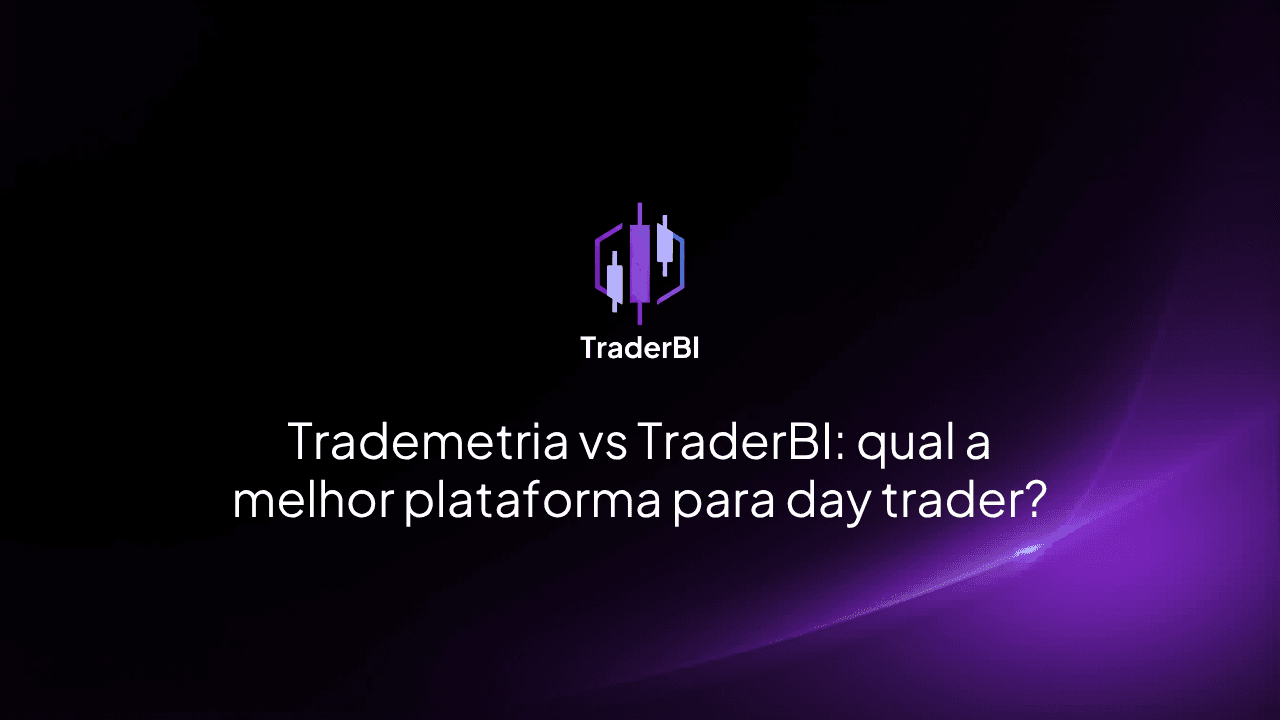 TraderBI

Trademetria vs TraderBI: qual a melhor plataforma para day trader?